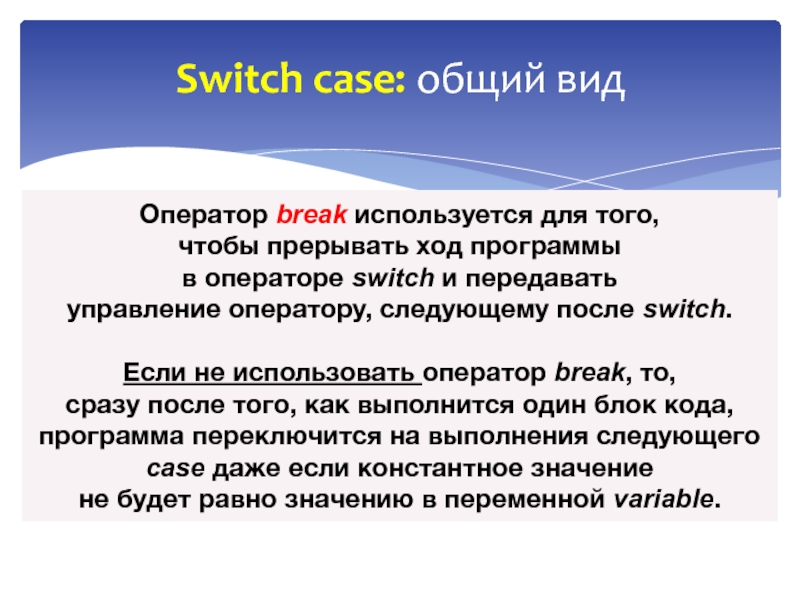 Switch case: общий вид

Оператор break используется для того, чтобы прерывать ход программы в операторе switch и передавать управление оператору, следующему после switch.

Если не использовать оператор break, то, сразу после того, как выполнится один блок кода, программа переключится на выполнения следующего case даже если константное значение не будет равно значению в переменной variable.